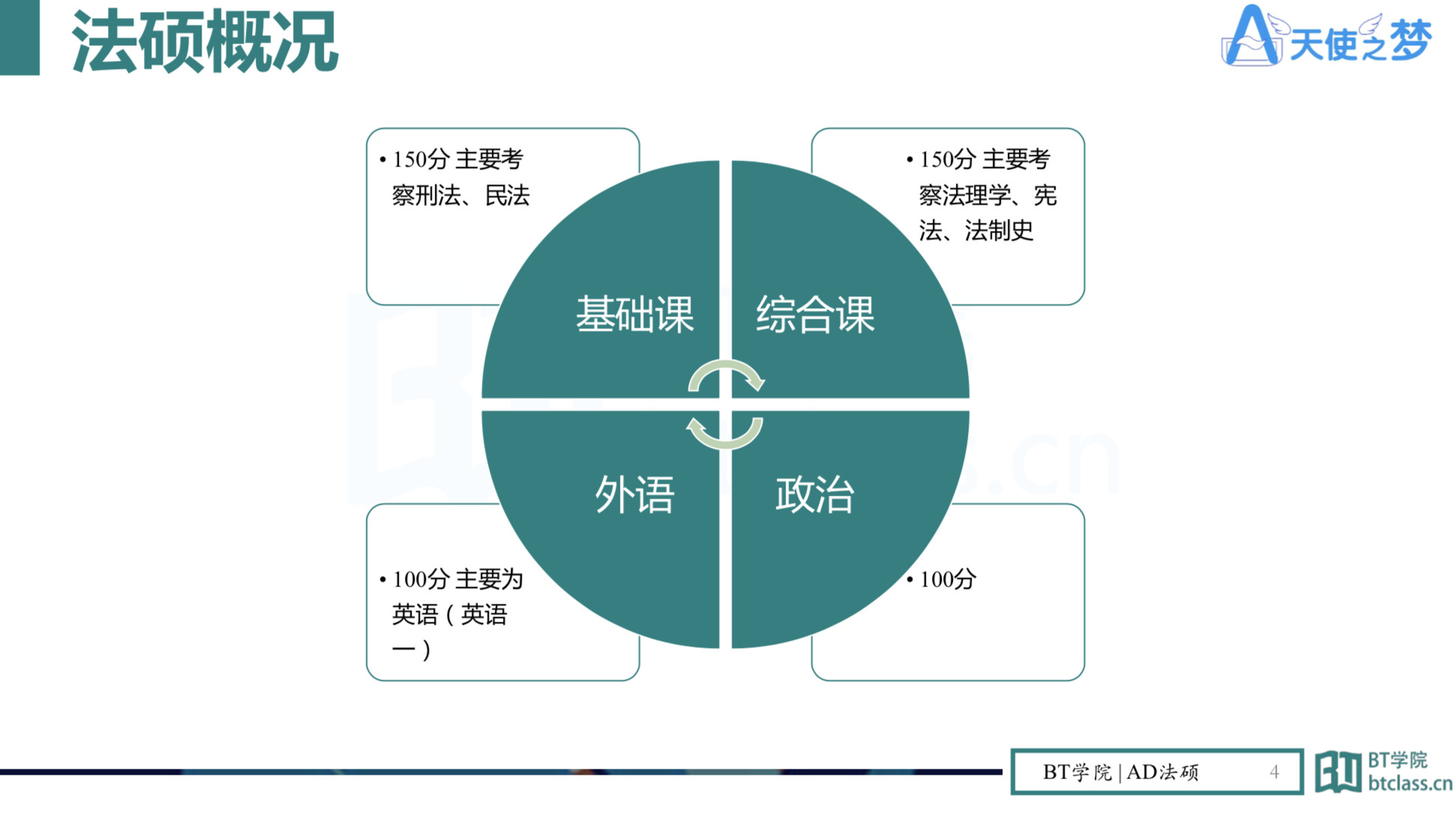 法硕概况

天使之梦

• 150分 主要考察刑法、民法

• 150分 主要考察法理学、宪法、法制史

基础课

综合课

外语

政治

• 100分 主要为英语（英语一）

• 100分

BT学院 | AD法硕 4

BT学院
btclass.cn